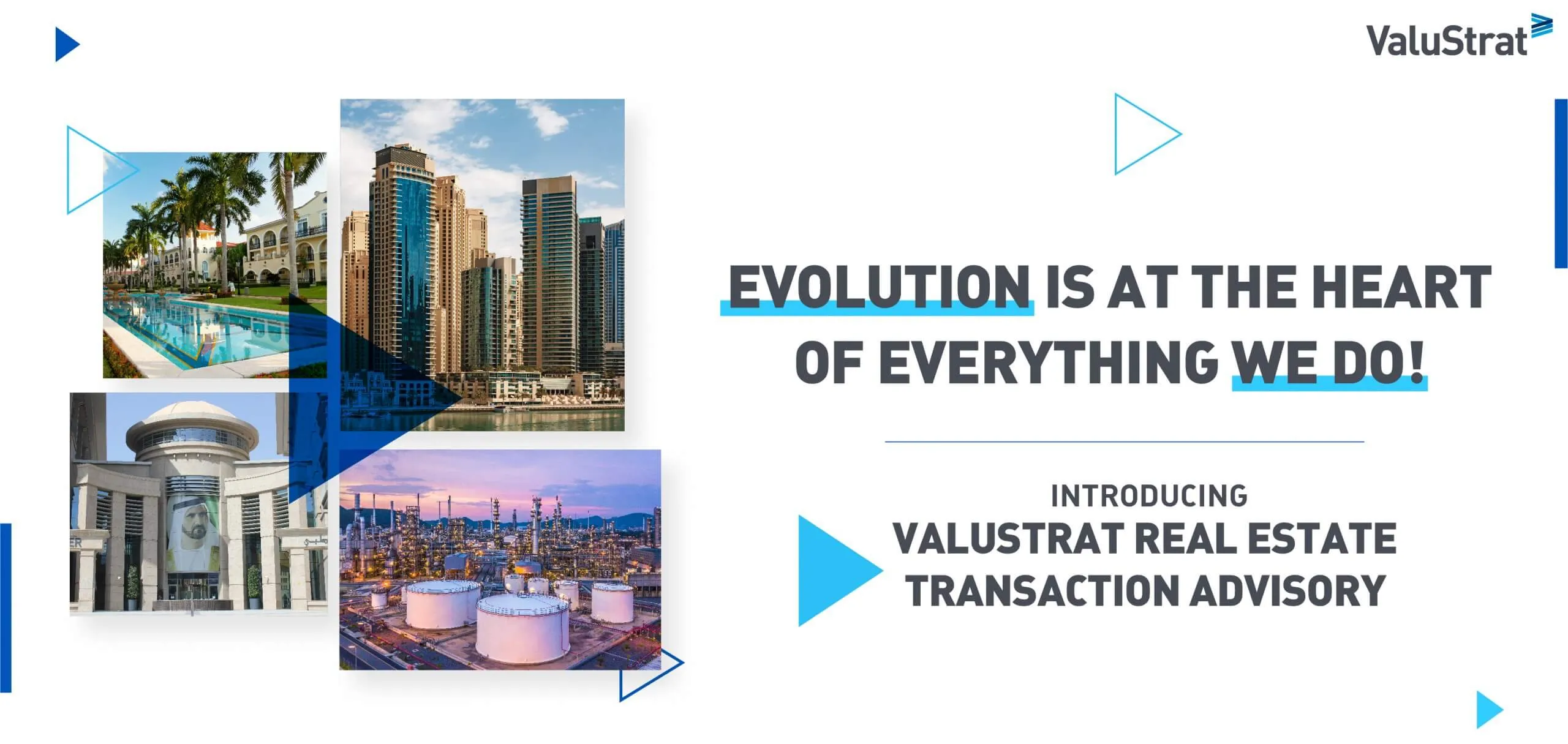 ValuStrat

EVOLUTION IS AT THE HEART OF EVERYTHING WE DO!

INTRODUCING
VALUSTRAT REAL ESTATE TRANSACTION ADVISORY